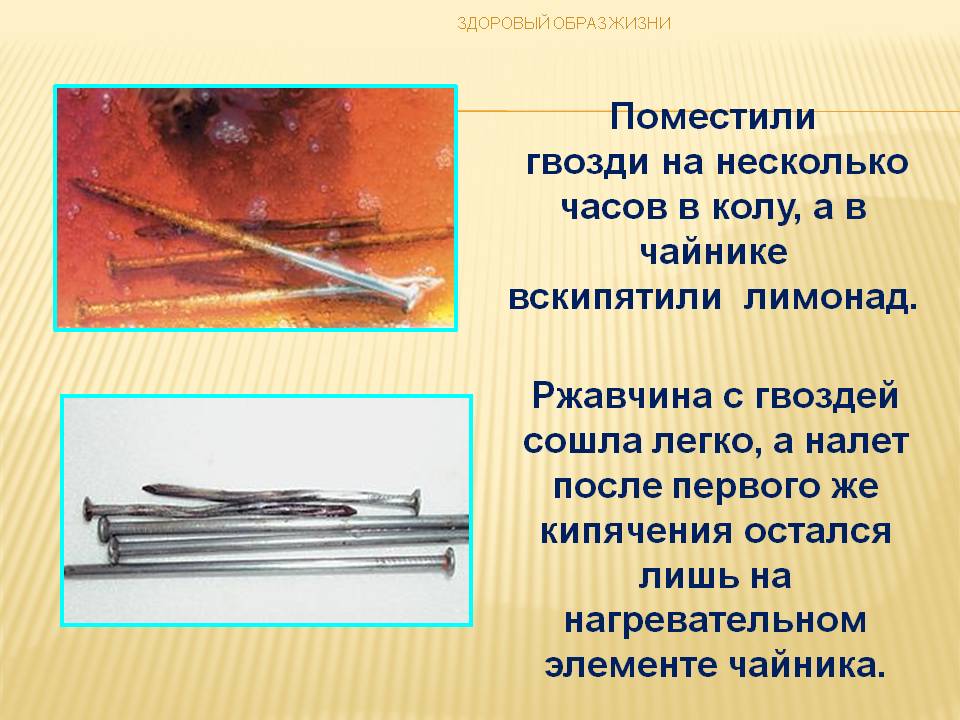 ЗДОРОВЫЙ ОБРАЗ ЖИЗНИ

Поместили гвозди на несколько часов в колу, а в чайнике вскипятили лимонад.

Ржавчина с гвоздей сошла легко, а налет после первого же кипячения остался лишь на нагревательном элементе чайника.